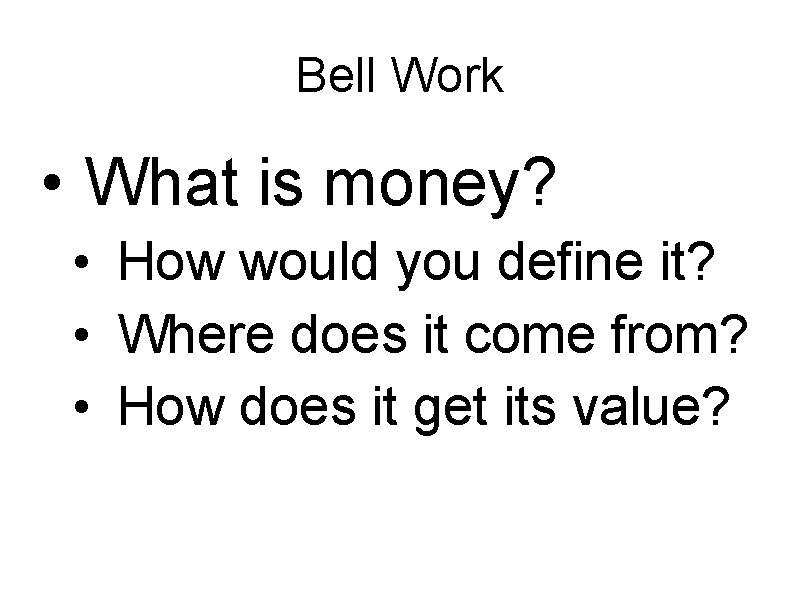 Bell Work

• What is money?
  • How would you define it?
  • Where does it come from?
  • How does it get its value?